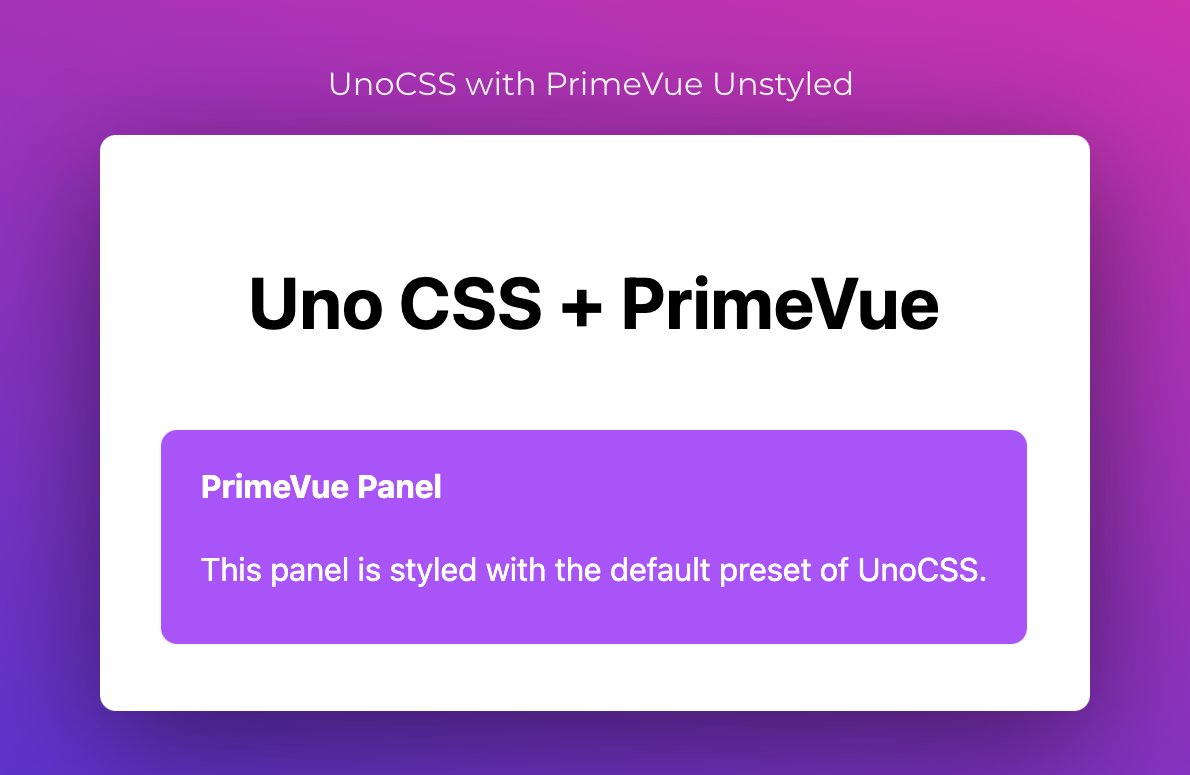 UnoCSS with PrimeVue Unstyled

Uno CSS + PrimeVue

PrimeVue Panel

This panel is styled with the default preset of UnoCSS.